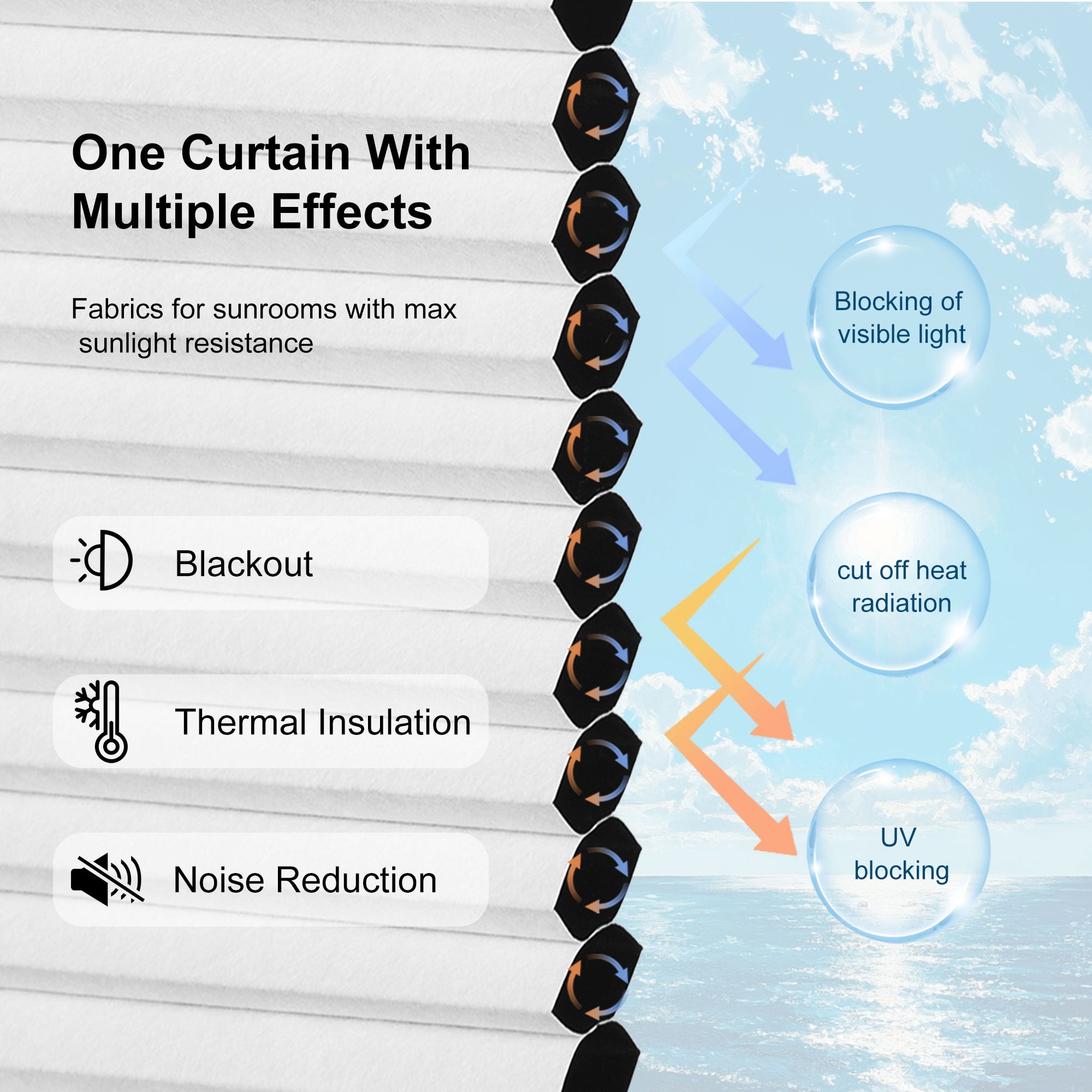 One Curtain With Multiple Effects

Fabrics for sunrooms with max sunlight resistance

Blackout

Thermal Insulation

Noise Reduction

Blocking of visible light

cut off heat radiation

UV blocking